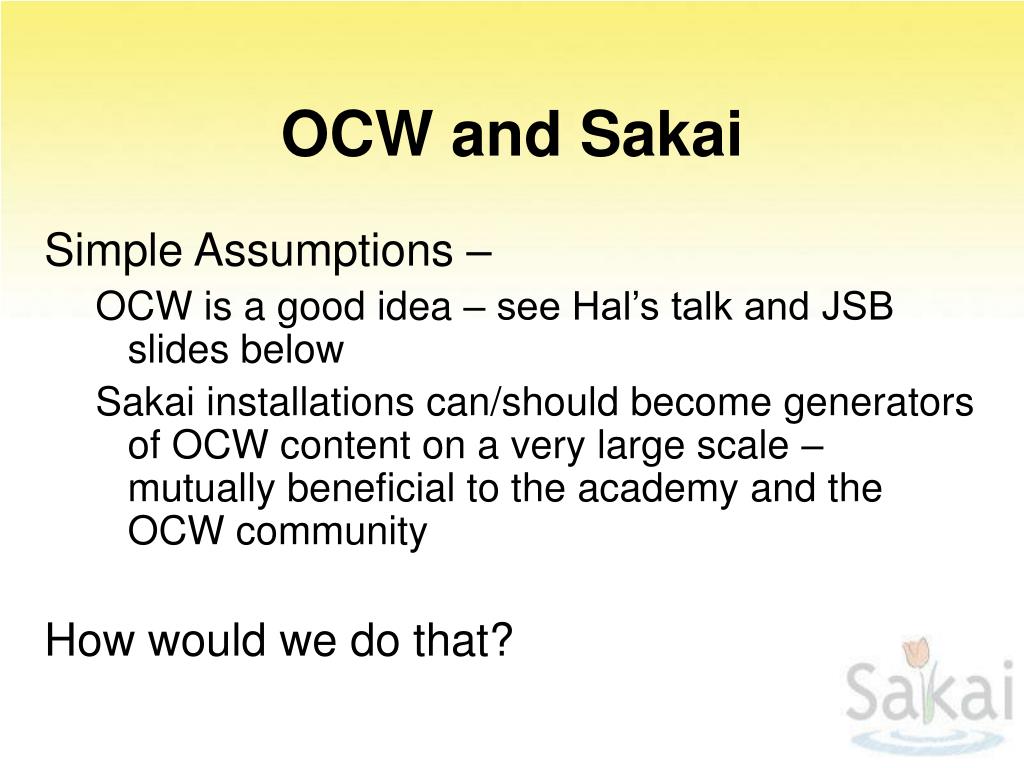 OCW and Sakai

Simple Assumptions –

OCW is a good idea – see Hal’s talk and JSB slides below

Sakai installations can/should become generators of OCW content on a very large scale – mutually beneficial to the academy and the OCW community

How would we do that?

Sakai